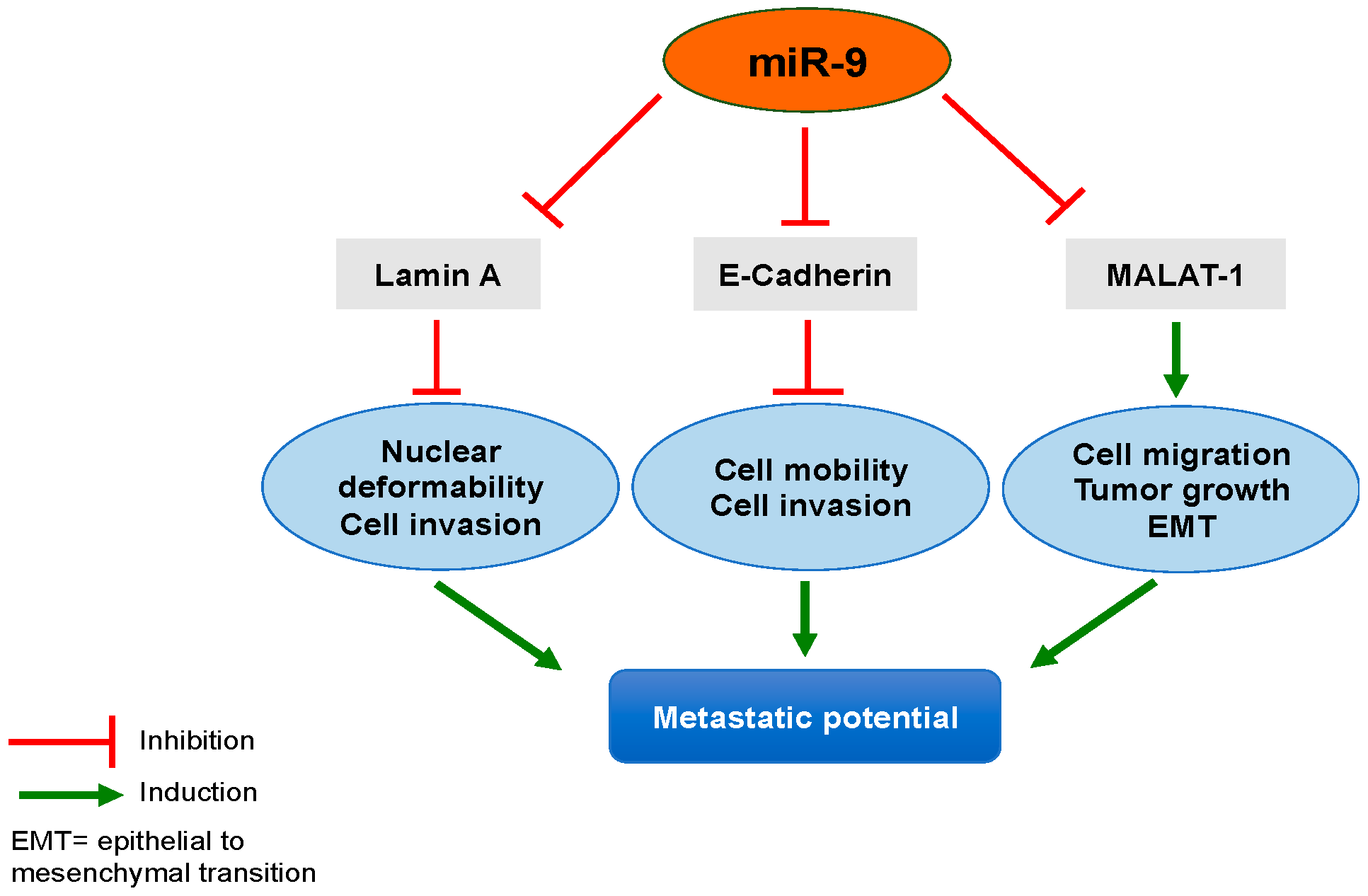 miR-9

Lamin A

E-Cadherin

MALAT-1

Nuclear deformability
Cell invasion

Cell mobility
Cell invasion

Cell migration
Tumor growth
EMT

Metastatic potential

Inhibition

Induction

EMT= epithelial to mesenchymal transition